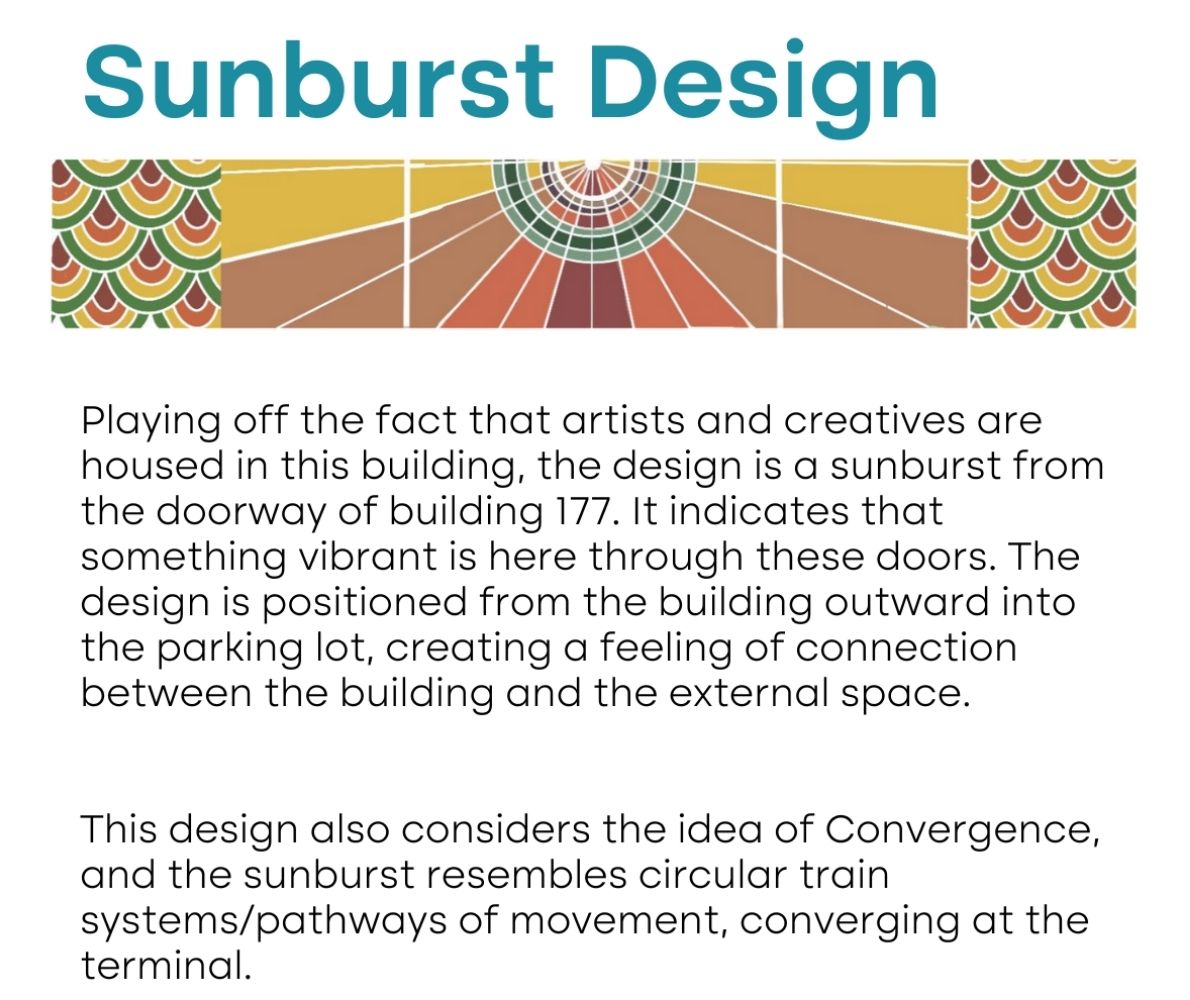 Sunburst Design

Playing off the fact that artists and creatives are housed in this building, the design is a sunburst from the doorway of building 177. It indicates that something vibrant is here through these doors. The design is positioned from the building outward into the parking lot, creating a feeling of connection between the building and the external space.

This design also considers the idea of Convergence, and the sunburst resembles circular train systems/pathways of movement, converging at the terminal.